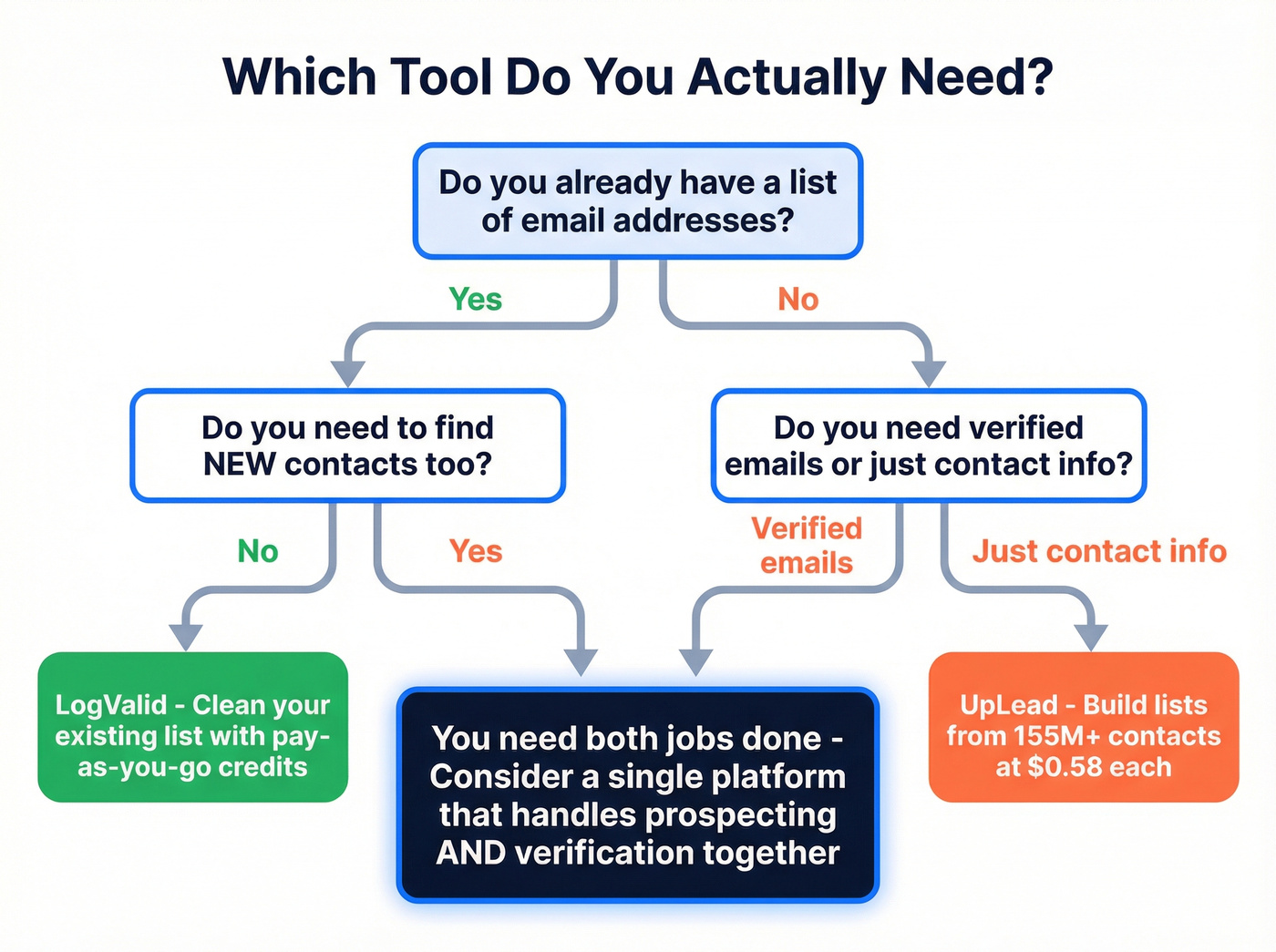 Which Tool Do You Actually Need?

Do you already have a list of email addresses?

Yes

No

Do you need to find NEW contacts too?

Do you need verified emails or just contact info?

No

Yes

Verified emails

Just contact info

LogValid - Clean your existing list with pay-as-you-go credits

You need both jobs done - Consider a single platform that handles prospecting AND verification together

UpLead - Build lists from 155M+ contacts at $0.58 each